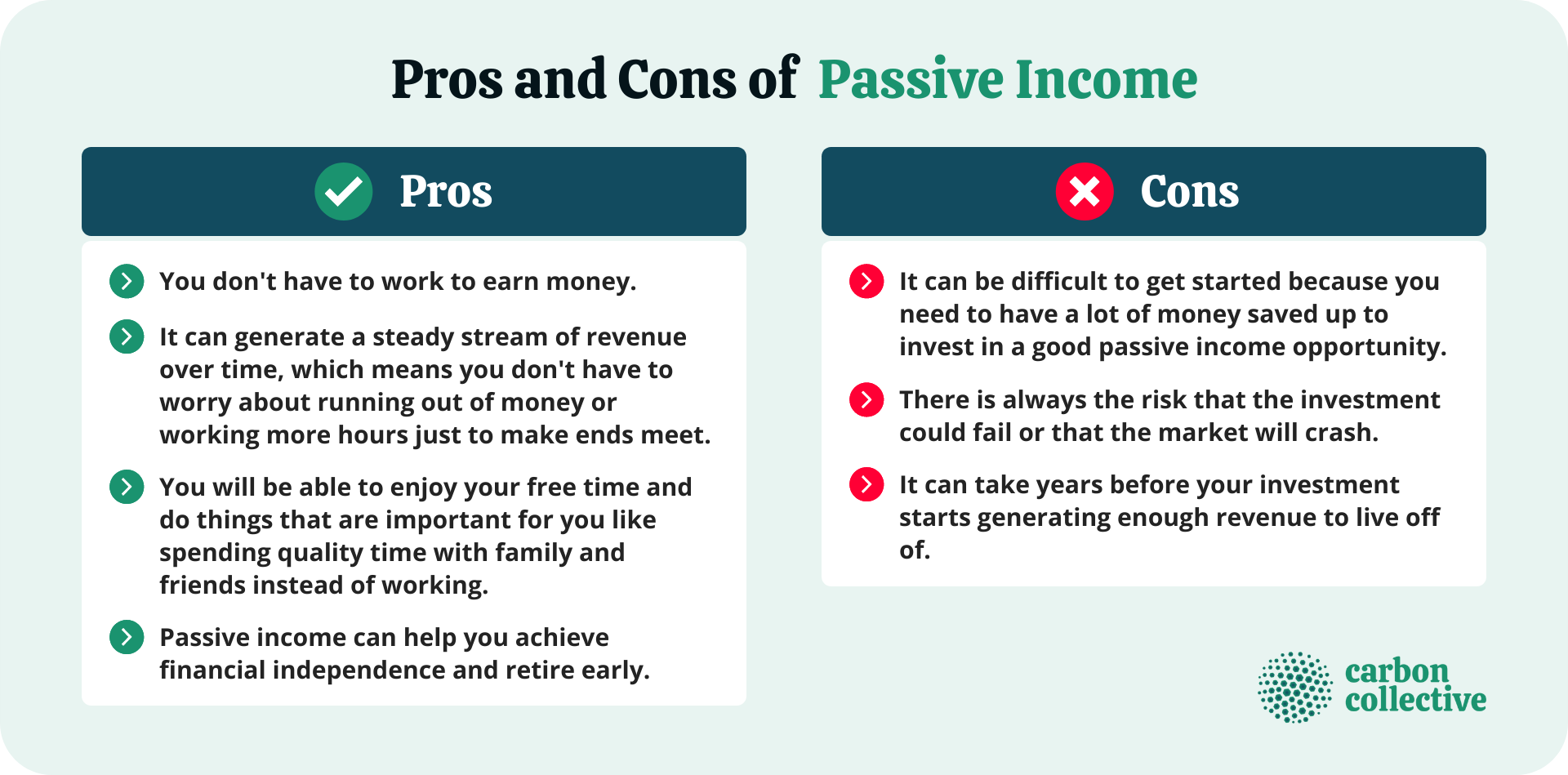 Pros and Cons of Passive Income

Pros

You don't have to work to earn money.

It can generate a steady stream of revenue over time, which means you don't have to worry about running out of money or working more hours just to make ends meet.

You will be able to enjoy your free time and do things that are important for you like spending quality time with family and friends instead of working.

Passive income can help you achieve financial independence and retire early.

Cons

It can be difficult to get started because you need to have a lot of money saved up to invest in a good passive income opportunity.

There is always the risk that the investment could fail or that the market will crash.

It can take years before your investment starts generating enough revenue to live off of.

carbon collective